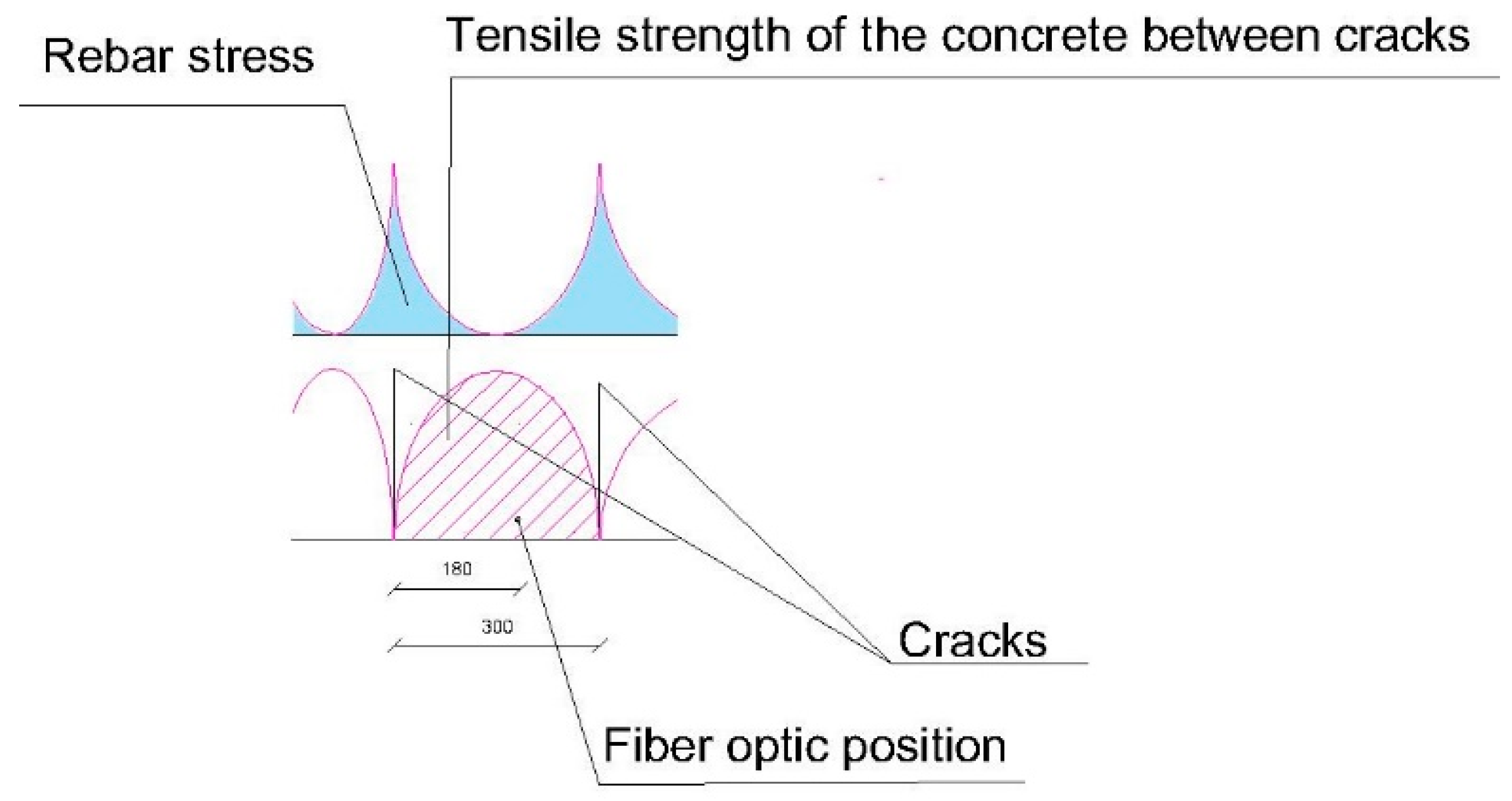 Rebar stress

Tensile strength of the concrete between cracks

180

300

Cracks

Fiber optic position